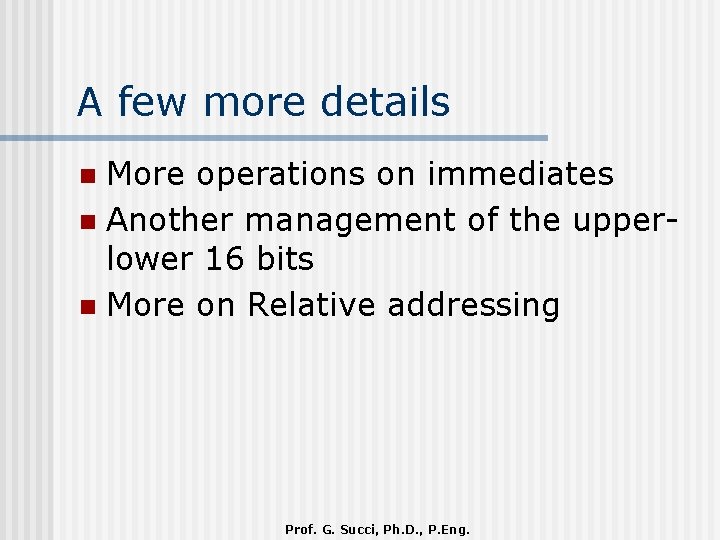 A few more details

- More operations on immediates
- Another management of the upper-lower 16 bits
- More on Relative addressing

Prof. G. Succi, Ph.D., P.Eng.